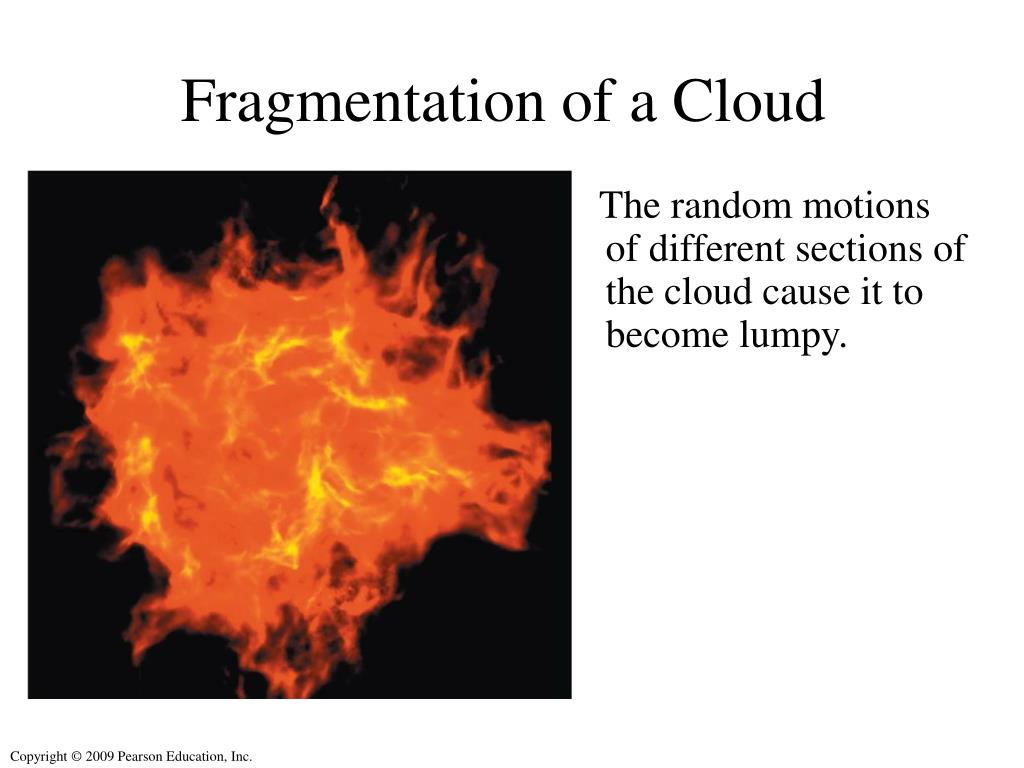 Fragmentation of a Cloud

The random motions of different sections of the cloud cause it to become lumpy.

Copyright © 2009 Pearson Education, Inc.